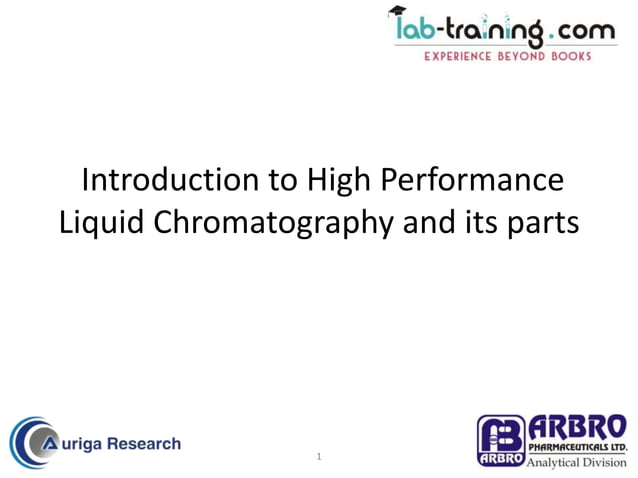 lab-training.com
EXPERIENCE BEYOND BOOKS

Introduction to High Performance Liquid Chromatography and its parts

Auriga Research

1

AB ARBRO
ARBRO PHARMACEUTICALS LTD.
Analytical Division